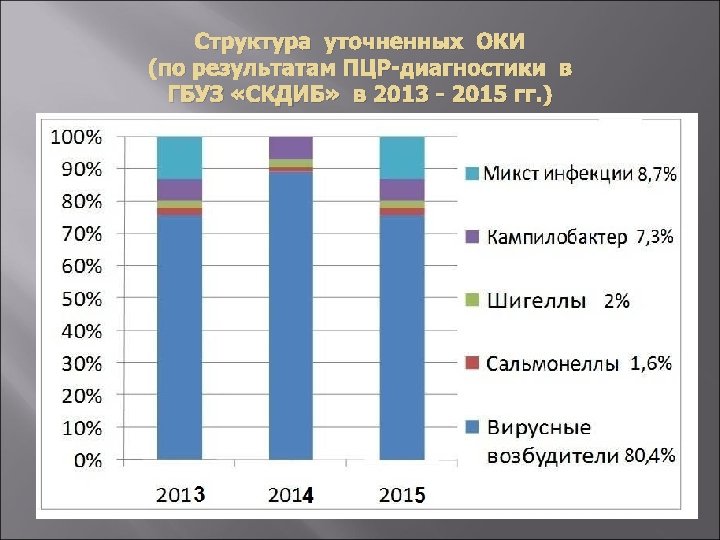 Структура уточненных ОКИ (по результатам ПЦР-диагностики в ГБУЗ «СКДИБ» в 2013 - 2015 гг.)

100%
90%
80%
70%
60%
50%
40%
30%
20%
10%
0%

2013 2014 2015

Микст инфекции 8,7%
Кампилобактер 7,3%
Шигеллы 2%
Сальмонеллы 1,6%
Вирусные возбудители 80,4%